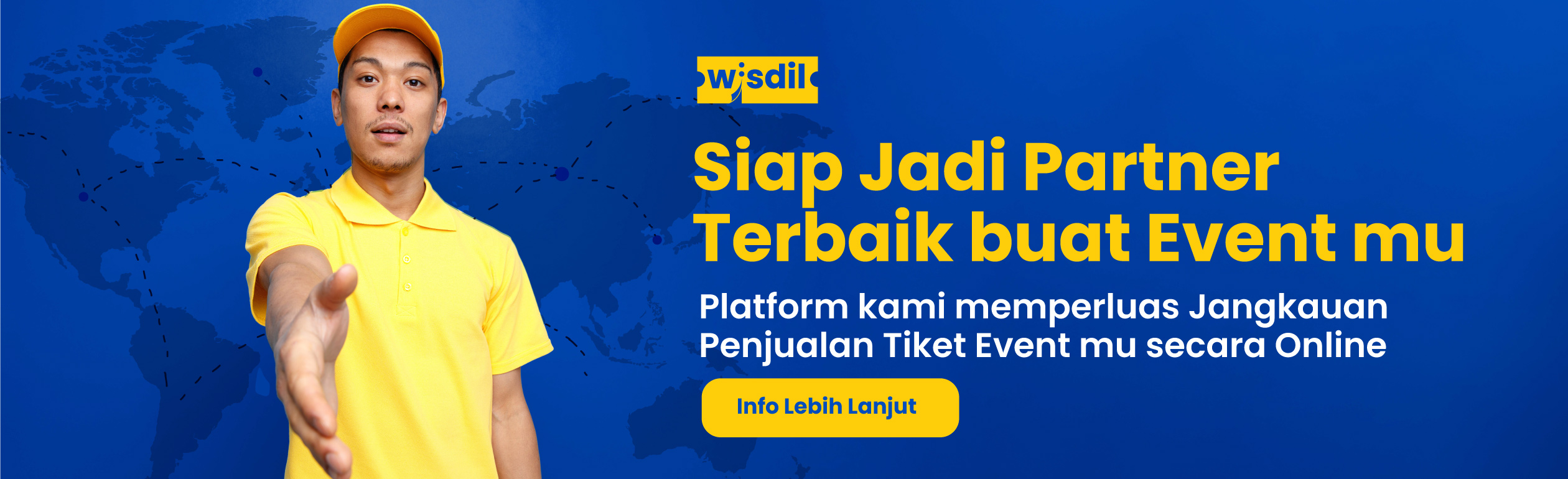 wisdil

Siap Jadi Partner Terbaik buat Event mu

Platform kami memperluas Jangkauan Penjualan Tiket Event mu secara Online

Info Lebih Lanjut